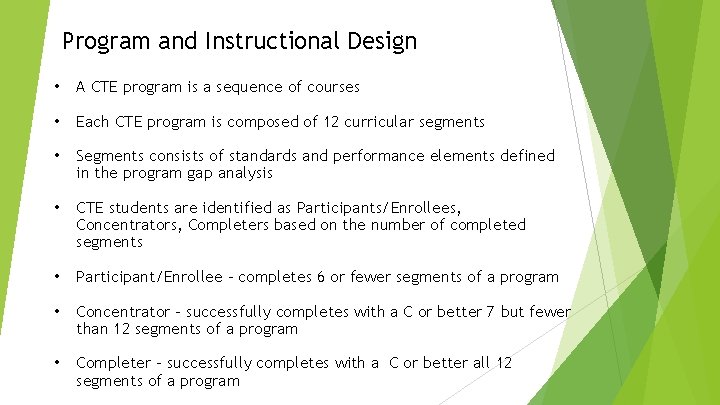 Program and Instructional Design

• A CTE program is a sequence of courses

• Each CTE program is composed of 12 curricular segments

• Segments consists of standards and performance elements defined in the program gap analysis

• CTE students are identified as Participants/Enrollees, Concentrators, Completers based on the number of completed segments

• Participant/Enrollee – completes 6 or fewer segments of a program

• Concentrator – successfully completes with a C or better 7 but fewer than 12 segments of a program

• Completer – successfully completes with a C or better all 12 segments of a program